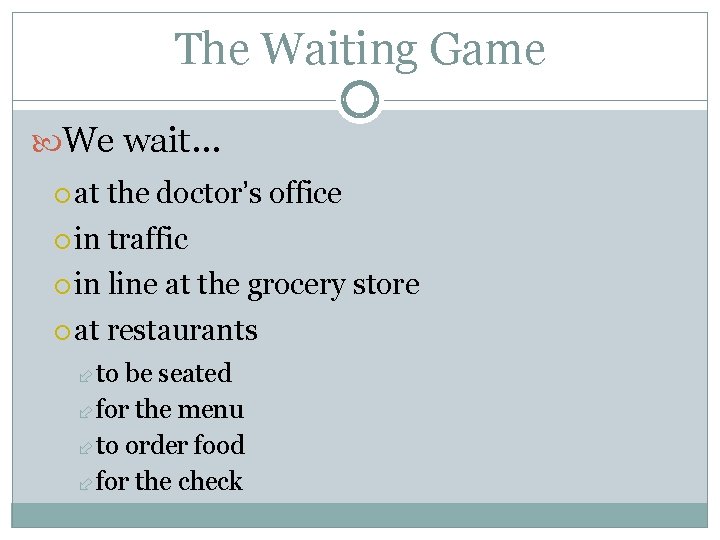 The Waiting Game

We wait…

at the doctor's office

in traffic

in line at the grocery store

at restaurants

to be seated

for the menu

to order food

for the check